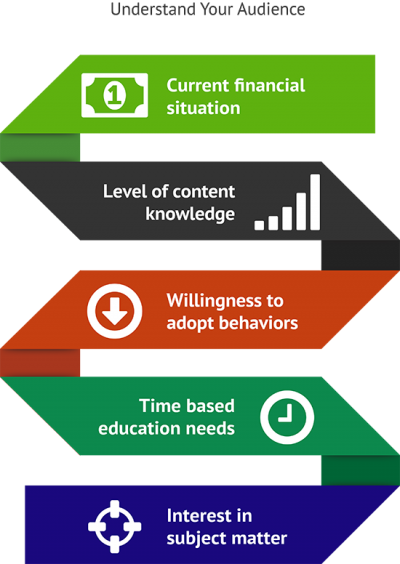 Understand Your Audience

1

Current financial situation

Level of content knowledge

Willingness to adopt behaviors

Time based education needs

Interest in subject matter